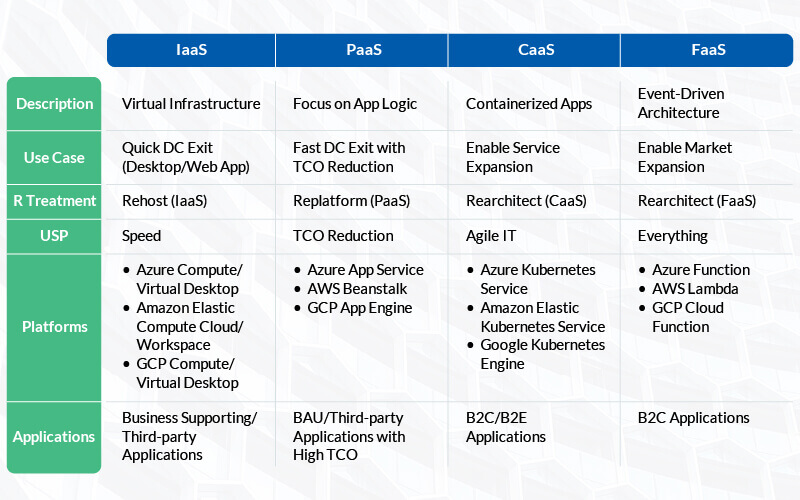 | | IaaS | PaaS | CaaS | FaaS |
|---|---|---|---|---|
| Description | Virtual Infrastructure | Focus on App Logic | Containerized Apps | Event-Driven Architecture |
| Use Case | Quick DC Exit (Desktop/Web App) | Fast DC Exit with TCO Reduction | Enable Service Expansion | Enable Market Expansion |
| R Treatment | Rehost (IaaS) | Replatform (PaaS) | Rearchitect (CaaS) | Rearchitect (FaaS) |
| USP | Speed | TCO Reduction | Agile IT | Everything |
| Platforms | • Azure Compute/ Virtual Desktop • Amazon Elastic Compute Cloud/ Workspace • GCP Compute/ Virtual Desktop | • Azure App Service • AWS Beanstalk • GCP App Engine | • Azure Kubernetes Service • Amazon Elastic Kubernetes Service • Google Kubernetes Engine | • Azure Function • AWS Lambda • GCP Cloud Function |
| Applications | Business Supporting/ Third-party Applications | BAU/Third-party Applications with High TCO | B2C/B2E Applications | B2C Applications |